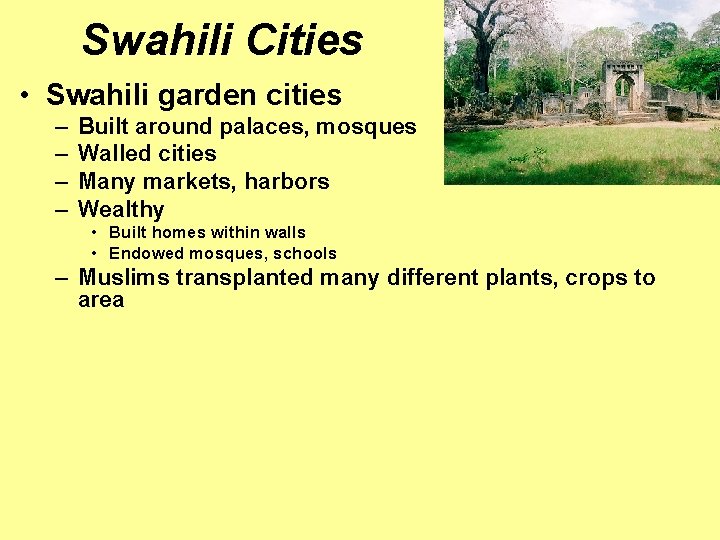 Swahili Cities

• Swahili garden cities
– Built around palaces, mosques
– Walled cities
– Many markets, harbors
– Wealthy
• Built homes within walls
• Endowed mosques, schools
– Muslims transplanted many different plants, crops to area